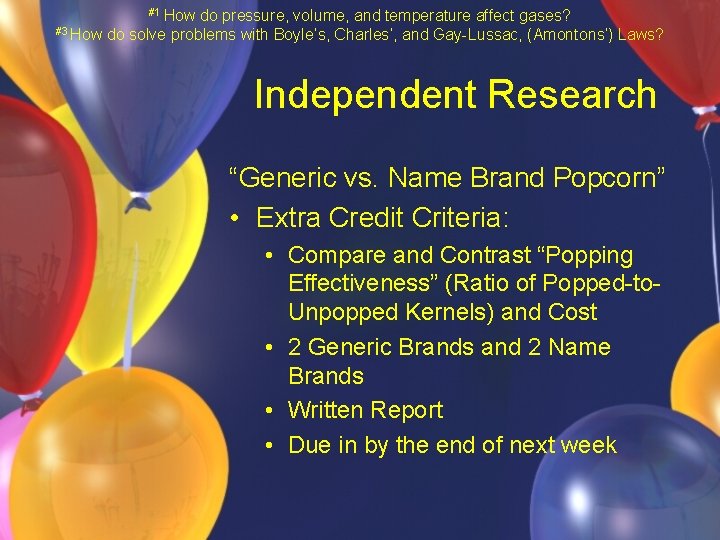 #1 How do pressure, volume, and temperature affect gases?
#3 How do solve problems with Boyle's, Charles', and Gay-Lussac, (Amontons') Laws?

Independent Research

"Generic vs. Name Brand Popcorn"

• Extra Credit Criteria:
  • Compare and Contrast "Popping Effectiveness" (Ratio of Popped-to-Unpopped Kernels) and Cost
  • 2 Generic Brands and 2 Name Brands
  • Written Report
  • Due in by the end of next week